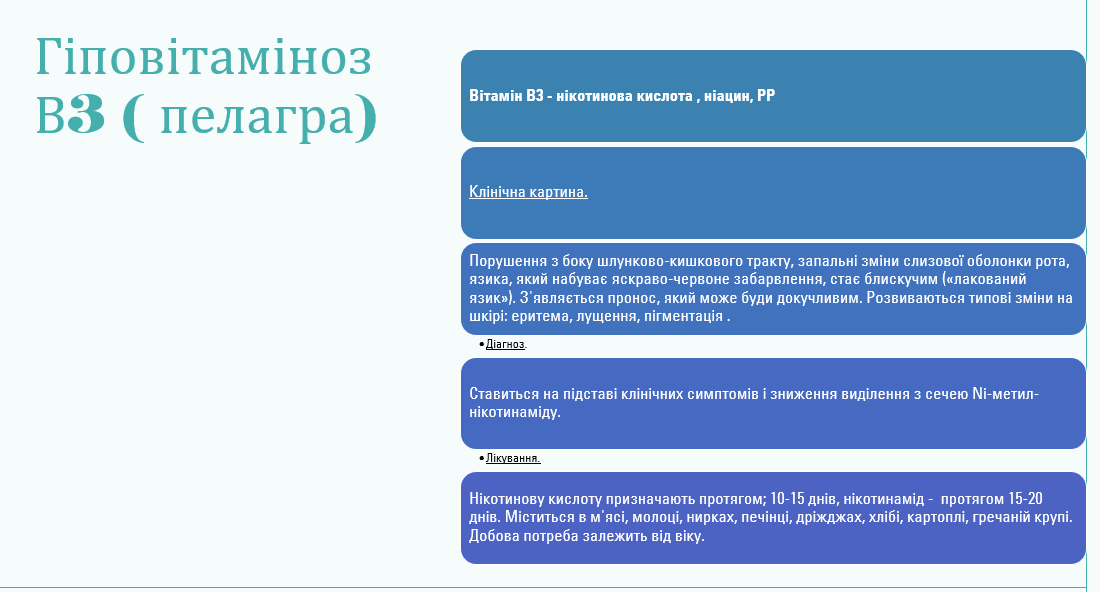 Гіповітаміноз В3 ( пелагра)

Вітамін В3 - нікотинова кислота , ніацин, РР

Клінічна картина.

Порушення з боку шлунково-кишкового тракту, запальні зміни слизової оболонки рота, язика, який набуває яскраво-червоне забарвлення, стає блискучим («лакований язик»). З'являється пронос, який може буди докучливим. Розвиваються типові зміни на шкірі: еритема, лущення, пігментація .

• Діагноз.

Ставиться на підставі клінічних симптомів і зниження виділення з сечею Ni-метил-нікотинаміду.

• Лікування.

Нікотинову кислоту призначають протягом; 10-15 днів, нікотинамід - протягом 15-20 днів. Міститься в м'ясі, молоці, нирках, печінці, дріжджах, хлібі, картоплі, гречаній крупі. Добова потреба залежить від віку.